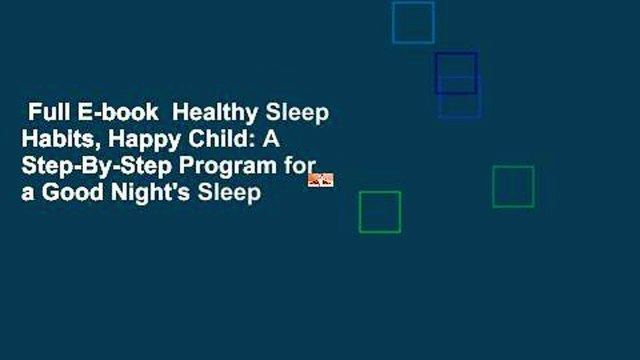 Full E-book Healthy Sleep Habits, Happy Child: A Step-By-Step Program for a Good Night's Sleep